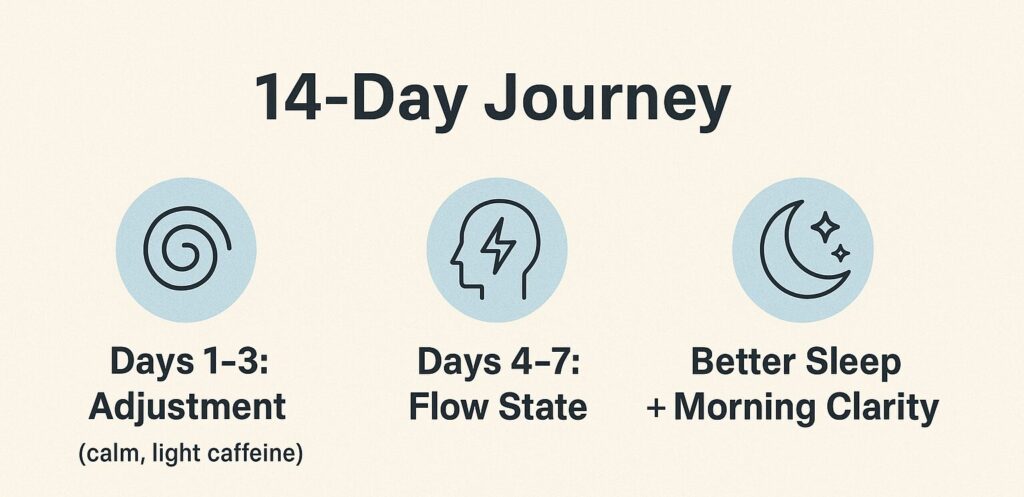 14-Day Journey

Days 1–3:
Adjustment
(calm, light caffeine)

Days 4–7:
Flow State

Better Sleep
+ Morning Clarity